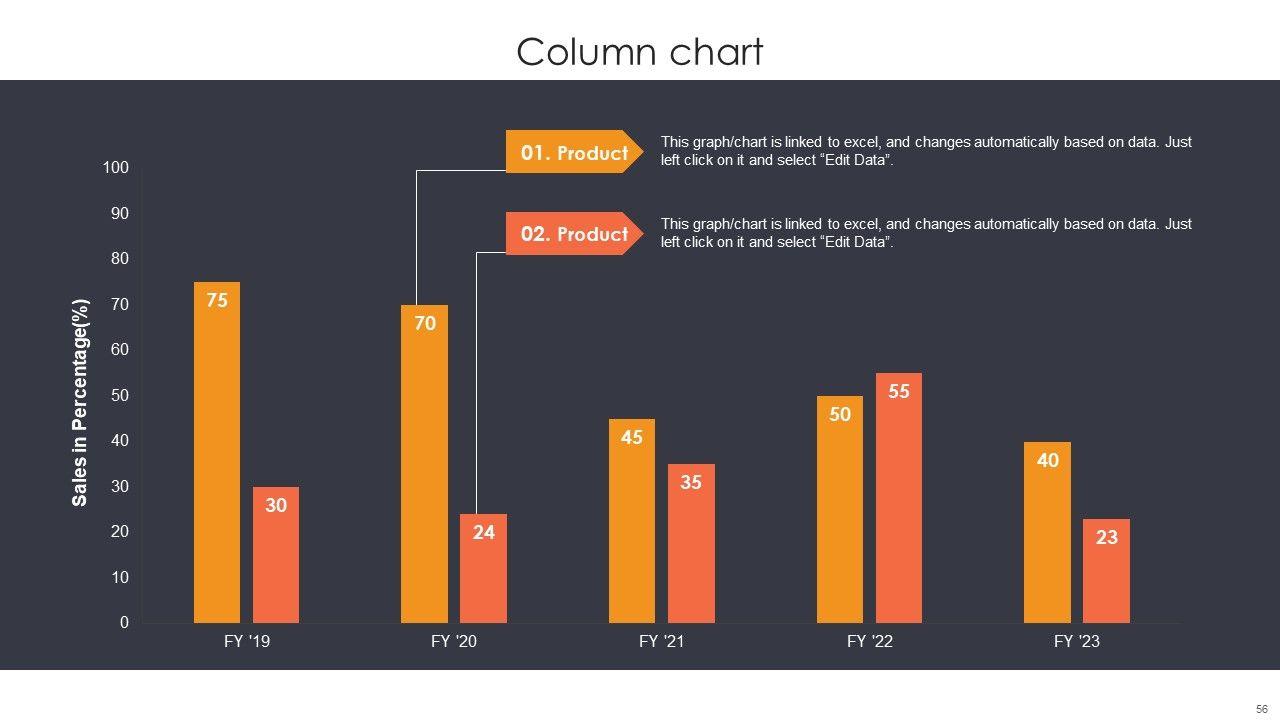 Column chart

01. Product

This graph/chart is linked to excel, and changes automatically based on data. Just left click on it and select “Edit Data”.

02. Product

This graph/chart is linked to excel, and changes automatically based on data. Just left click on it and select “Edit Data”.

Sales in Percentage(%)

100
90
80
70
60
50
40
30
20
10
0

75
30
70
24
45
35
50
55
40
23

FY '19
FY '20
FY '21
FY '22
FY '23

56